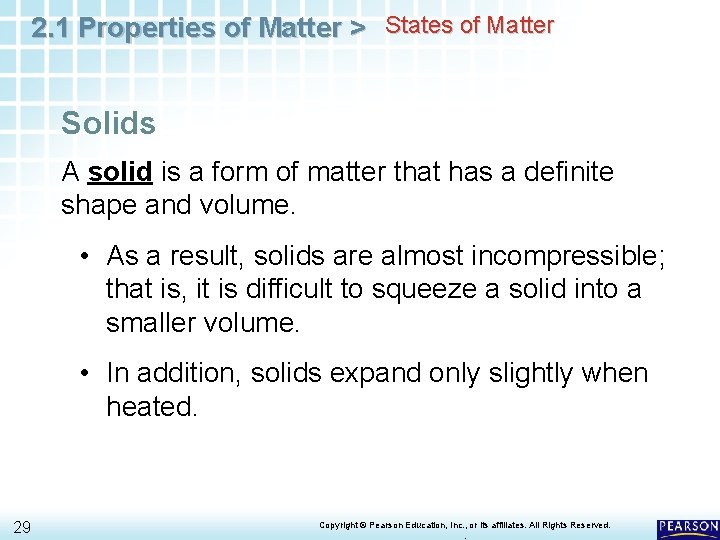 2.1 Properties of Matter > States of Matter

Solids

A solid is a form of matter that has a definite shape and volume.

• As a result, solids are almost incompressible; that is, it is difficult to squeeze a solid into a smaller volume.

• In addition, solids expand only slightly when heated.

29

Copyright © Pearson Education, Inc., or its affiliates. All Rights Reserved.

PEARSON